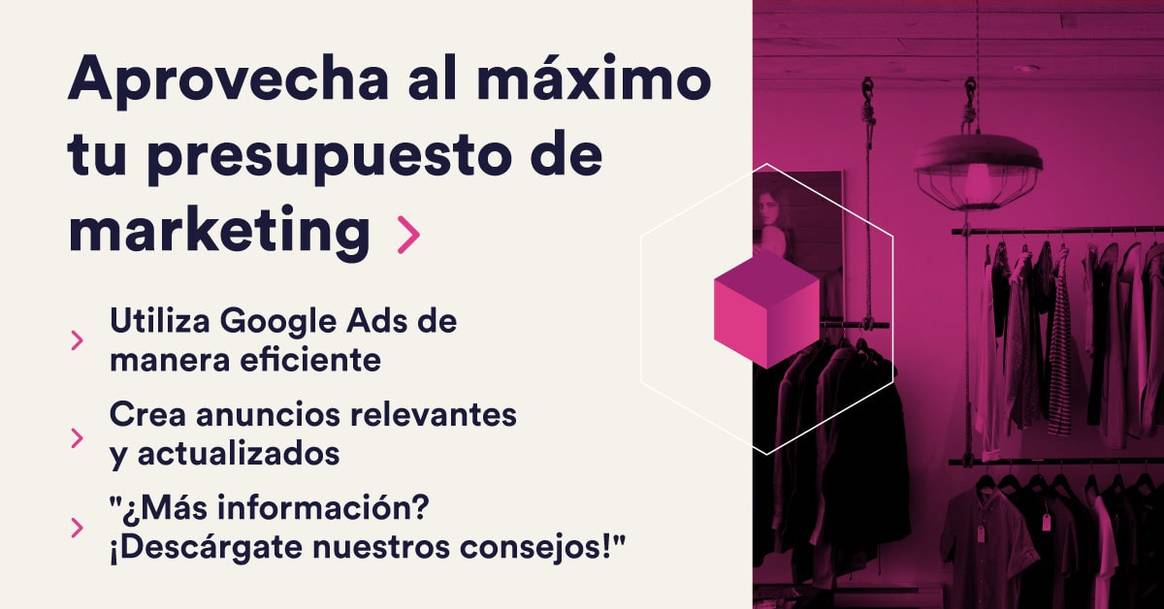 Aprovecha al máximo tu presupuesto de marketing >

> Utiliza Google Ads de manera eficiente

> Crea anuncios relevantes y actualizados

> "¿Más información? ¡Descárgate nuestros consejos!"